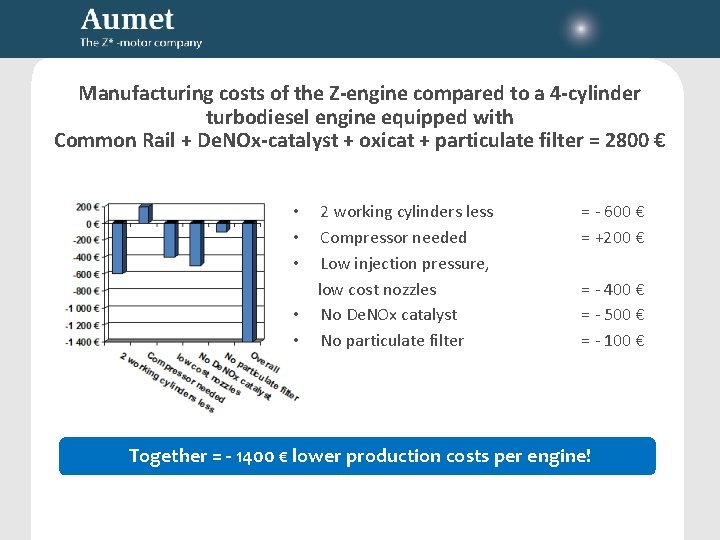 Aumet
The Z* -motor company

Manufacturing costs of the Z-engine compared to a 4-cylinder turbodiesel engine equipped with
Common Rail + DeNOx-catalyst + oxicat + particulate filter = 2800 €

200 €
0 €
-200 €
-400 €
-600 €
-800 €
-1 000 €
-1 200 €
-1 400 €

2 working cylinders less
Compressor needed
low cost nozzles
No DeNOx catalyst
No particulate filter
Overall

• 2 working cylinders less = - 600 €
• Compressor needed = +200 €
• Low injection pressure, low cost nozzles = - 400 €
• No DeNOx catalyst = - 500 €
• No particulate filter = - 100 €

Together = - 1400 € lower production costs per engine!